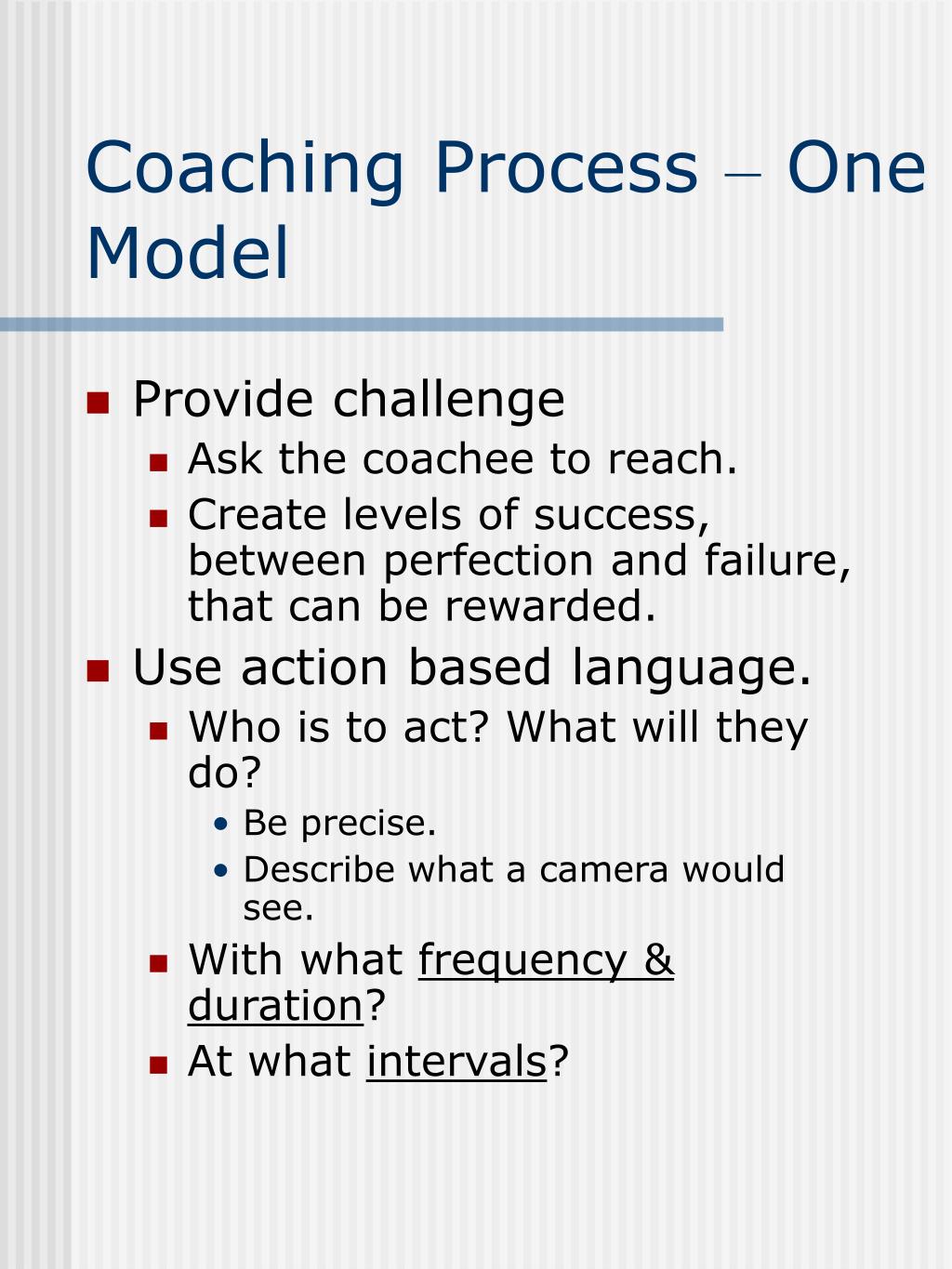 Coaching Process – One Model

- Provide challenge
  - Ask the coachee to reach.
  - Create levels of success, between perfection and failure, that can be rewarded.
- Use action based language.
  - Who is to act? What will they do?
    - Be precise.
    - Describe what a camera would see.
  - With what frequency & duration?
  - At what intervals?